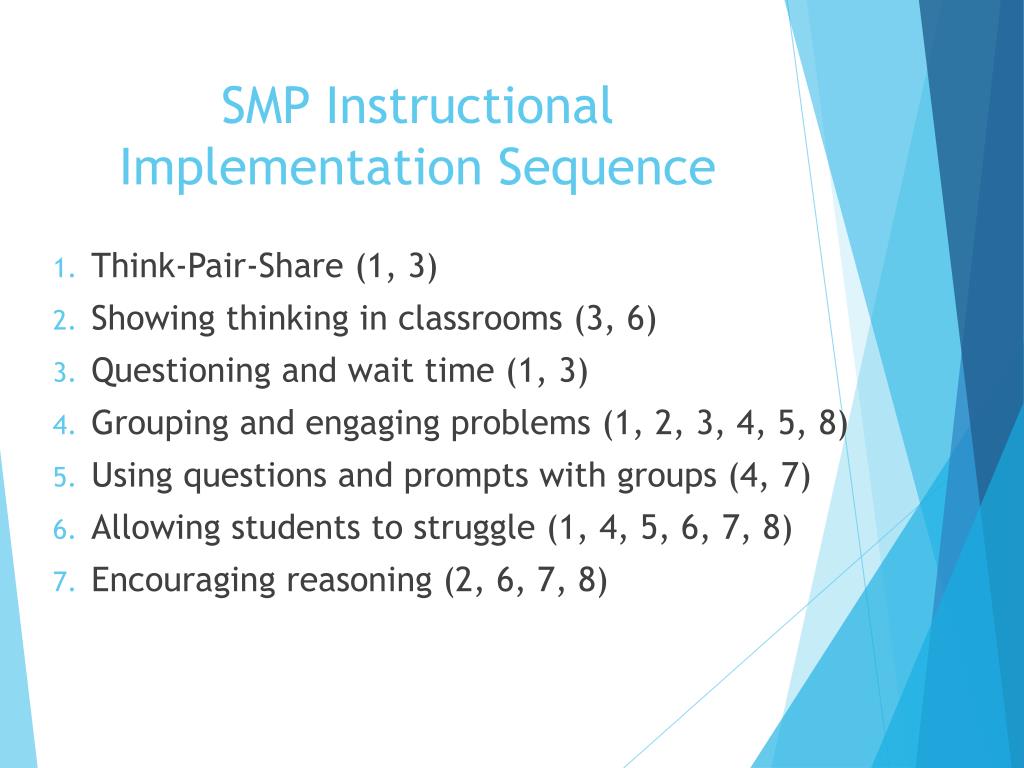 SMP Instructional Implementation Sequence

1. Think-Pair-Share (1, 3)
2. Showing thinking in classrooms (3, 6)
3. Questioning and wait time (1, 3)
4. Grouping and engaging problems (1, 2, 3, 4, 5, 8)
5. Using questions and prompts with groups (4, 7)
6. Allowing students to struggle (1, 4, 5, 6, 7, 8)
7. Encouraging reasoning (2, 6, 7, 8)